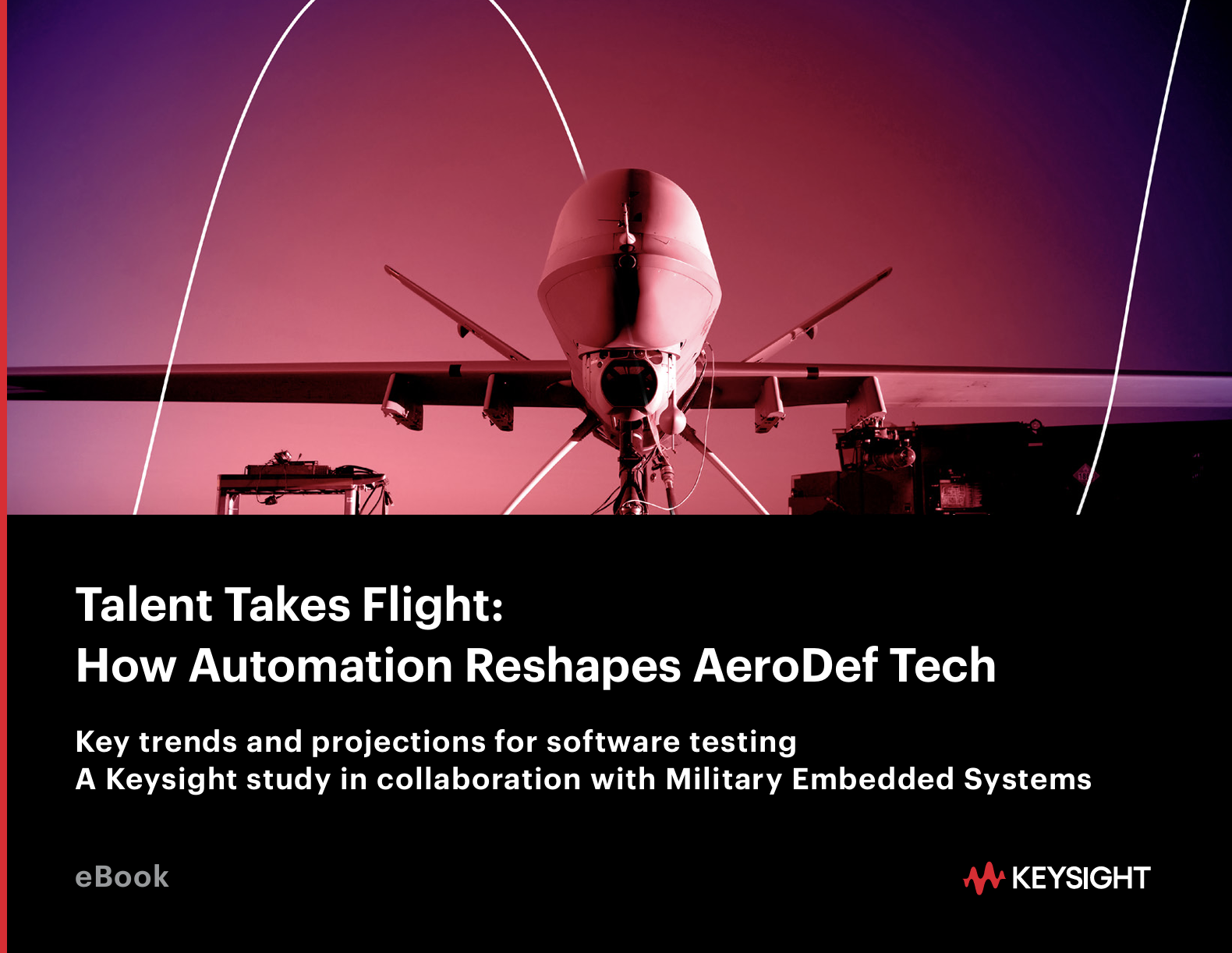 Talent Takes Flight:
How Automation Reshapes AeroDef Tech

Key trends and projections for software testing
A Keysight study in collaboration with Military Embedded Systems

eBook

KEYSIGHT